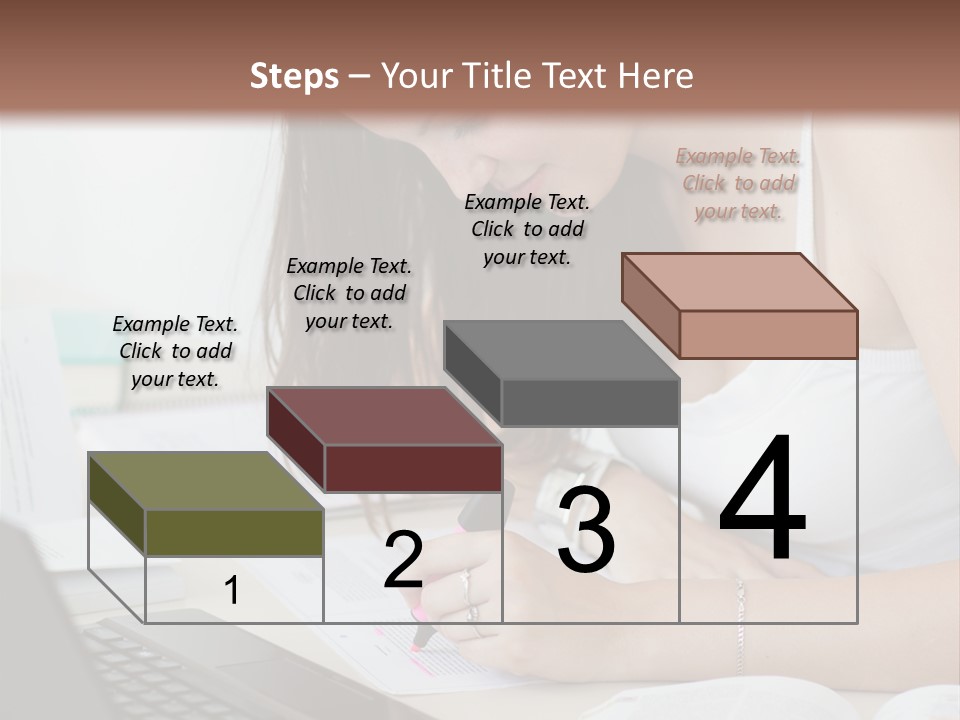 Steps – Your Title Text Here

Example Text. Click to add your text.

Example Text. Click to add your text.

Example Text. Click to add your text.

Example Text. Click to add your text.

1

2

3

4